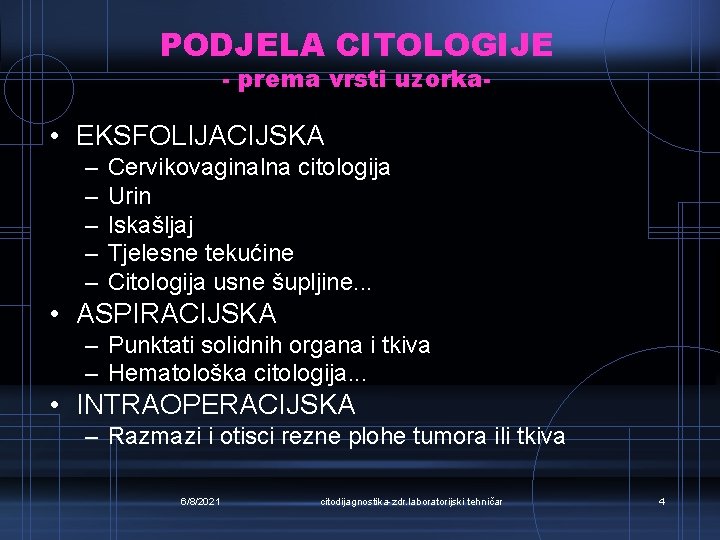 PODJELA CITOLOGIJE
- prema vrsti uzorka-

• EKSFOLIJACIJSKA
– Cervikovaginalna citologija
– Urin
– Iskašljaj
– Tjelesne tekućine
– Citologija usne šupljine...
• ASPIRACIJSKA
– Punktati solidnih organa i tkiva
– Hematološka citologija...
• INTRAOPERACIJSKA
– Razmazi i otisci rezne plohe tumora ili tkiva

6/8/2021
citodijagnostika-zdr.laboratorijski tehničar
4